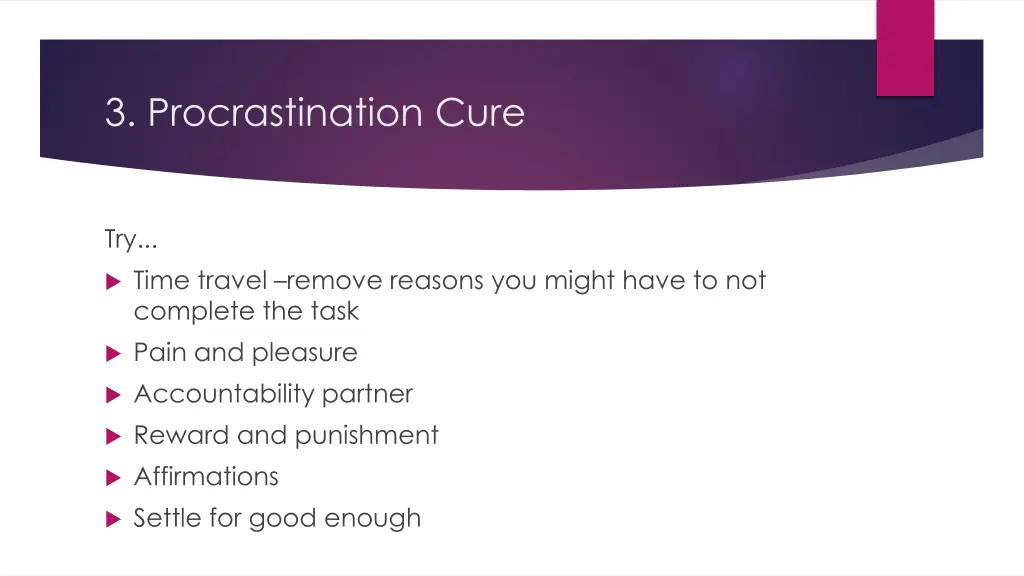 3. Procrastination Cure

Try...

Time travel –remove reasons you might have to not complete the task

Pain and pleasure

Accountability partner

Reward and punishment

Affirmations

Settle for good enough